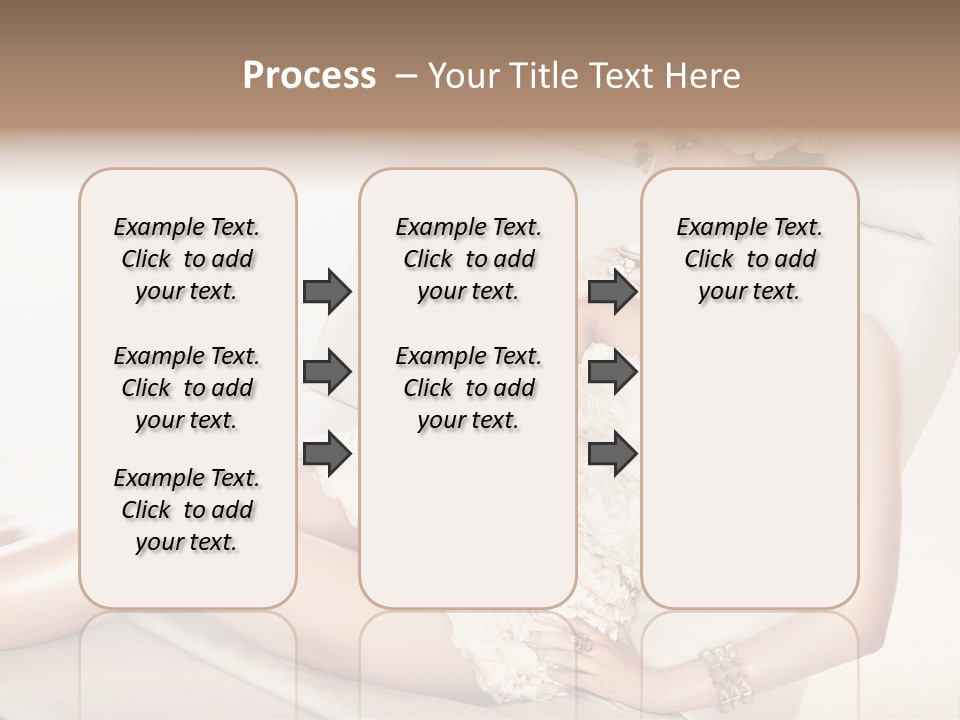 Process – Your Title Text Here

Example Text. Click to add your text.

Example Text. Click to add your text.

Example Text. Click to add your text.

Example Text. Click to add your text.

Example Text. Click to add your text.

Example Text. Click to add your text.